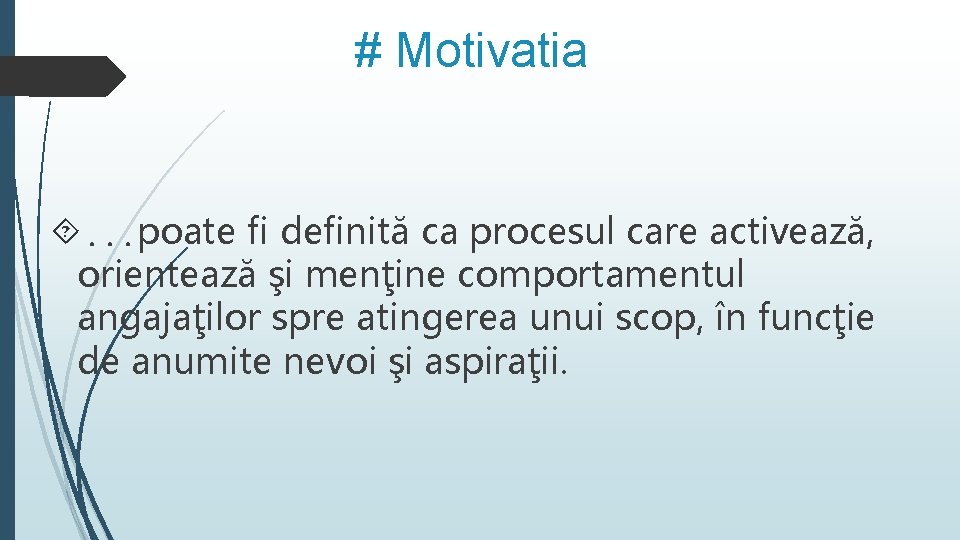 # Motivatia

…poate fi definită ca procesul care activează, orientează şi menţine comportamentul angajaţilor spre atingerea unui scop, în funcţie de anumite nevoi şi aspiraţii.